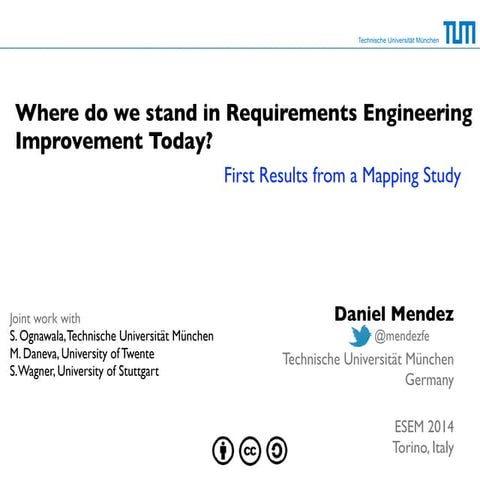 Technische Universität München TUM

Where do we stand in Requirements Engineering Improvement Today?

First Results from a Mapping Study

Joint work with
S. Ognawala, Technische Universität München
M. Daneva, University of Twente
S. Wagner, University of Stuttgart

Daniel Mendez
@mendezfe
Technische Universität München
Germany

ESEM 2014
Torino, Italy

cc